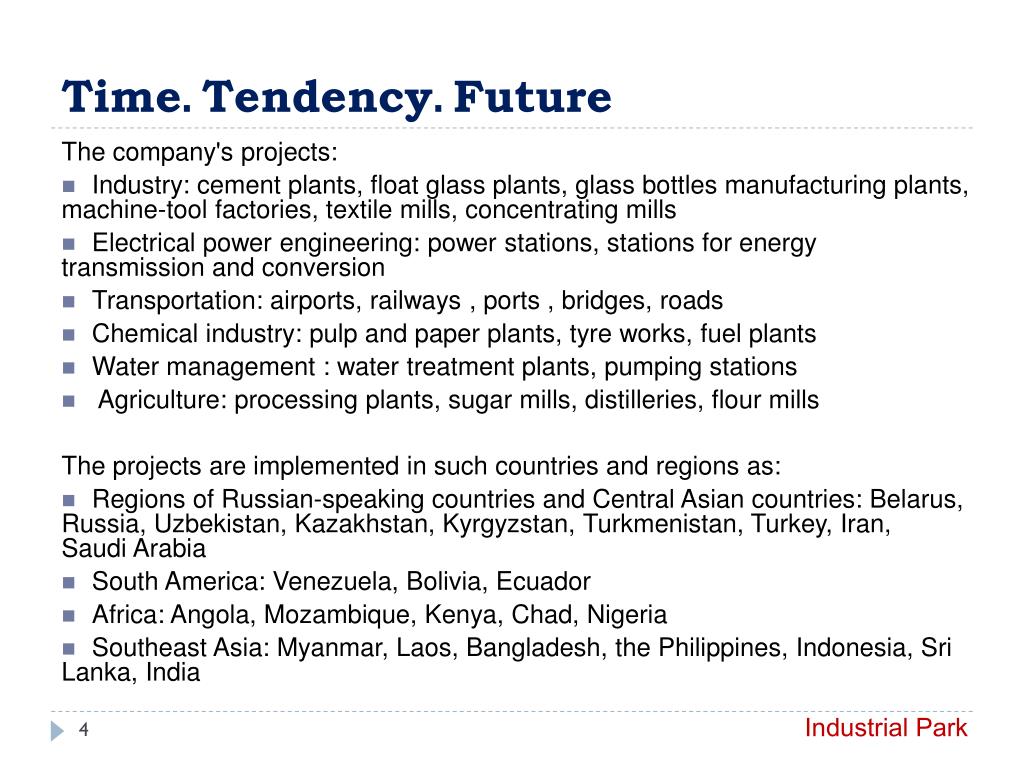 Time. Tendency. Future

The company's projects:

Industry: cement plants, float glass plants, glass bottles manufacturing plants, machine-tool factories, textile mills, concentrating mills

Electrical power engineering: power stations, stations for energy transmission and conversion

Transportation: airports, railways , ports , bridges, roads

Chemical industry: pulp and paper plants, tyre works, fuel plants

Water management : water treatment plants, pumping stations

Agriculture: processing plants, sugar mills, distilleries, flour mills

The projects are implemented in such countries and regions as:

Regions of Russian-speaking countries and Central Asian countries: Belarus, Russia, Uzbekistan, Kazakhstan, Kyrgyzstan, Turkmenistan, Turkey, Iran, Saudi Arabia

South America: Venezuela, Bolivia, Ecuador

Africa: Angola, Mozambique, Kenya, Chad, Nigeria

Southeast Asia: Myanmar, Laos, Bangladesh, the Philippines, Indonesia, Sri Lanka, India

4

Industrial Park